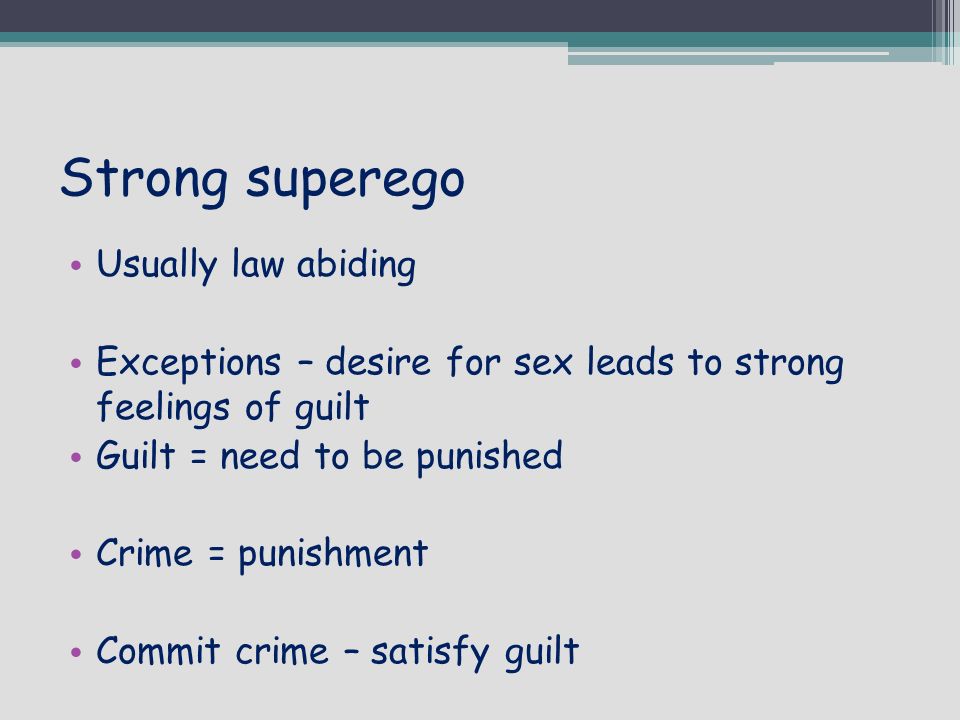 Strong superego

• Usually law abiding

• Exceptions – desire for sex leads to strong feelings of guilt
• Guilt = need to be punished

• Crime = punishment

• Commit crime – satisfy guilt